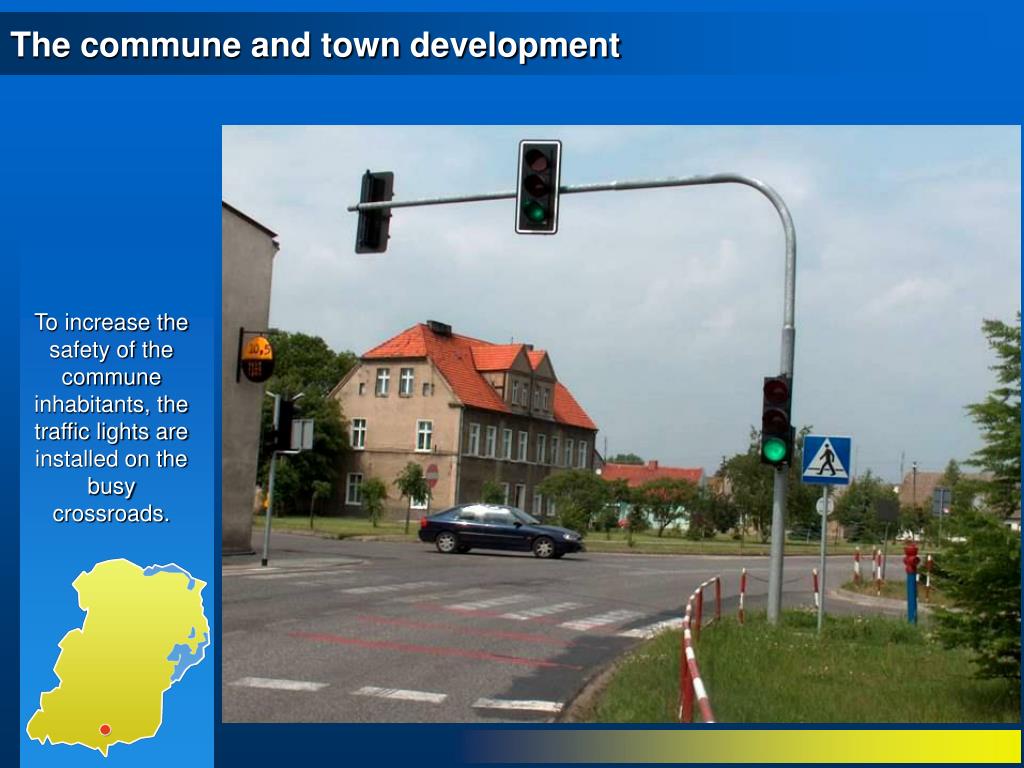 The commune and town development

To increase the safety of the commune inhabitants, the traffic lights are installed on the busy crossroads.